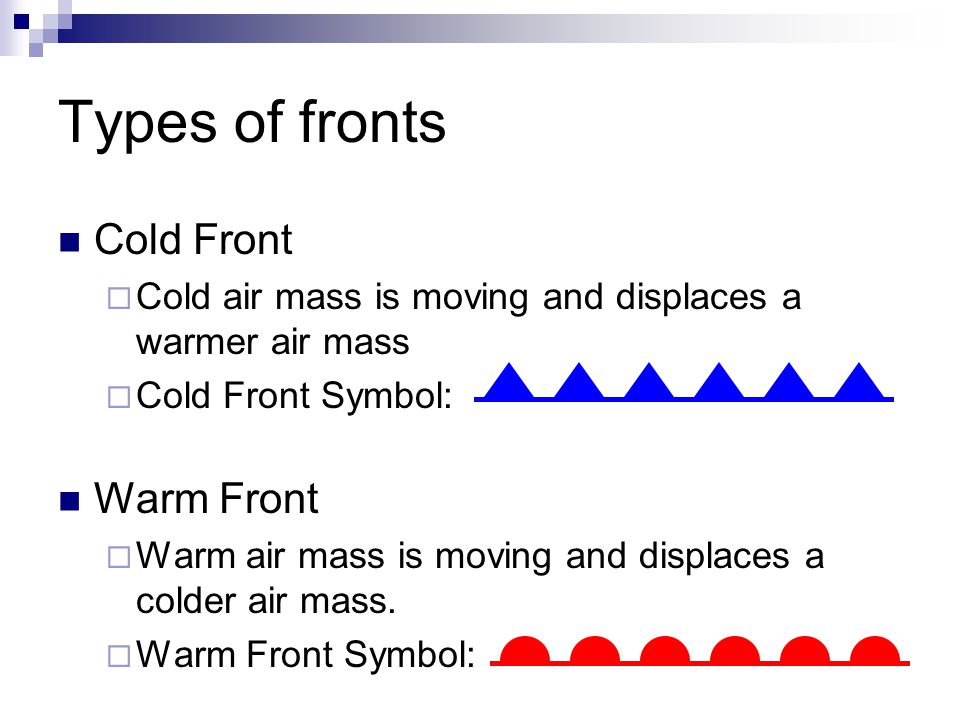 Types of fronts

Cold Front

Cold air mass is moving and displaces a warmer air mass

Cold Front Symbol:

Warm Front

Warm air mass is moving and displaces a colder air mass.

Warm Front Symbol: